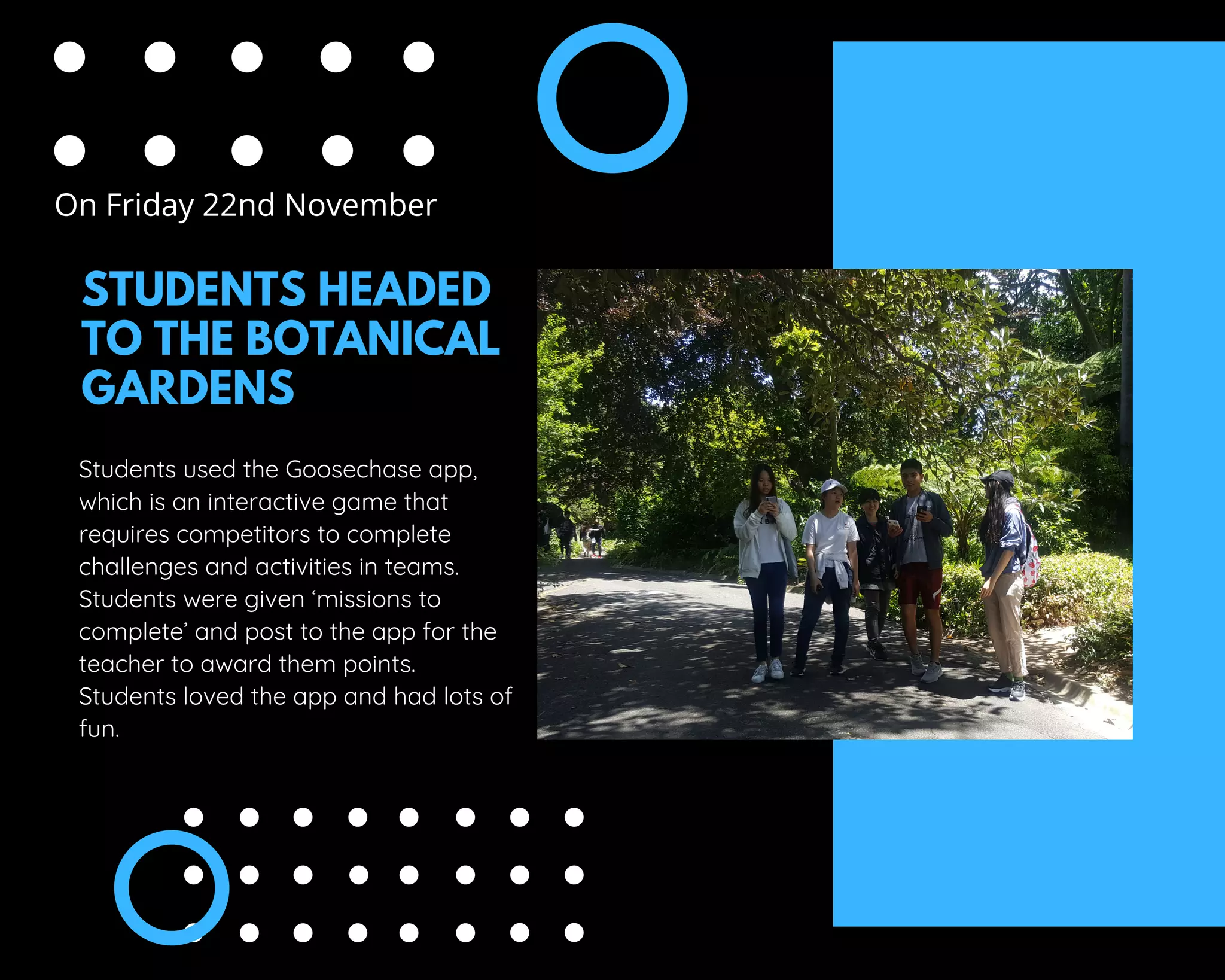 On Friday 22nd November

STUDENTS HEADED TO THE BOTANICAL GARDENS

Students used the Goosechase app, which is an interactive game that requires competitors to complete challenges and activities in teams. Students were given ‘missions to complete’ and post to the app for the teacher to award them points. Students loved the app and had lots of fun.